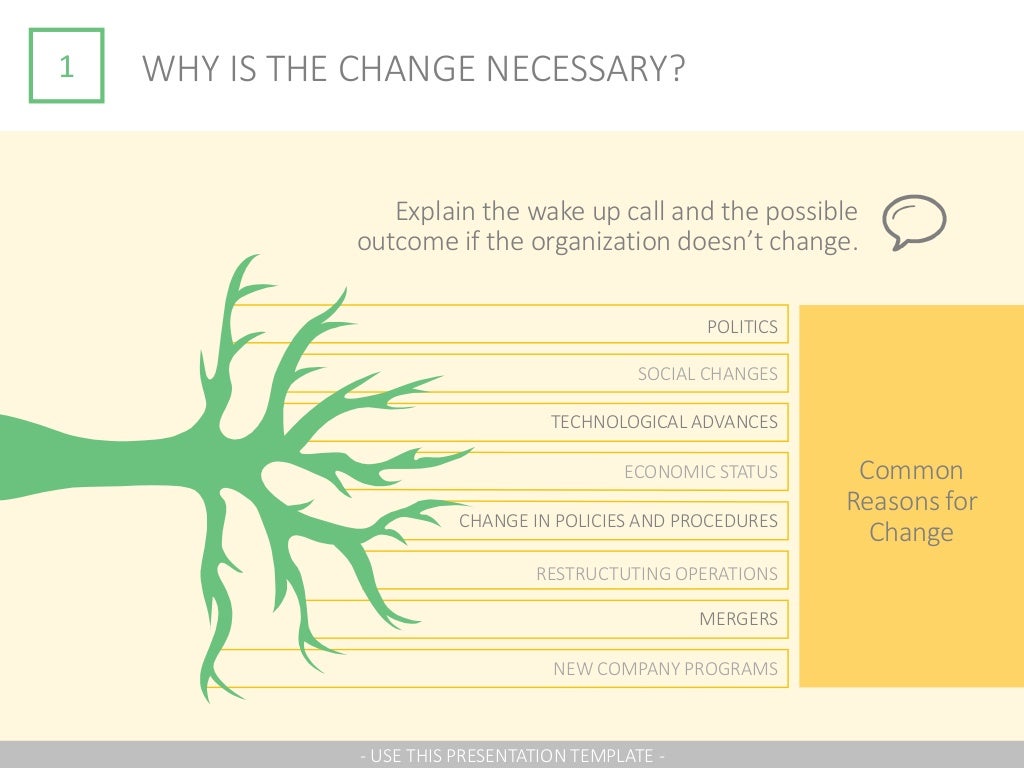 1

WHY IS THE CHANGE NECESSARY?

Explain the wake up call and the possible outcome if the organization doesn't change.

POLITICS

SOCIAL CHANGES

TECHNOLOGICAL ADVANCES

ECONOMIC STATUS

CHANGE IN POLICIES AND PROCEDURES

RESTRUCTUTING OPERATIONS

MERGERS

NEW COMPANY PROGRAMS

Common Reasons for Change

- USE THIS PRESENTATION TEMPLATE -